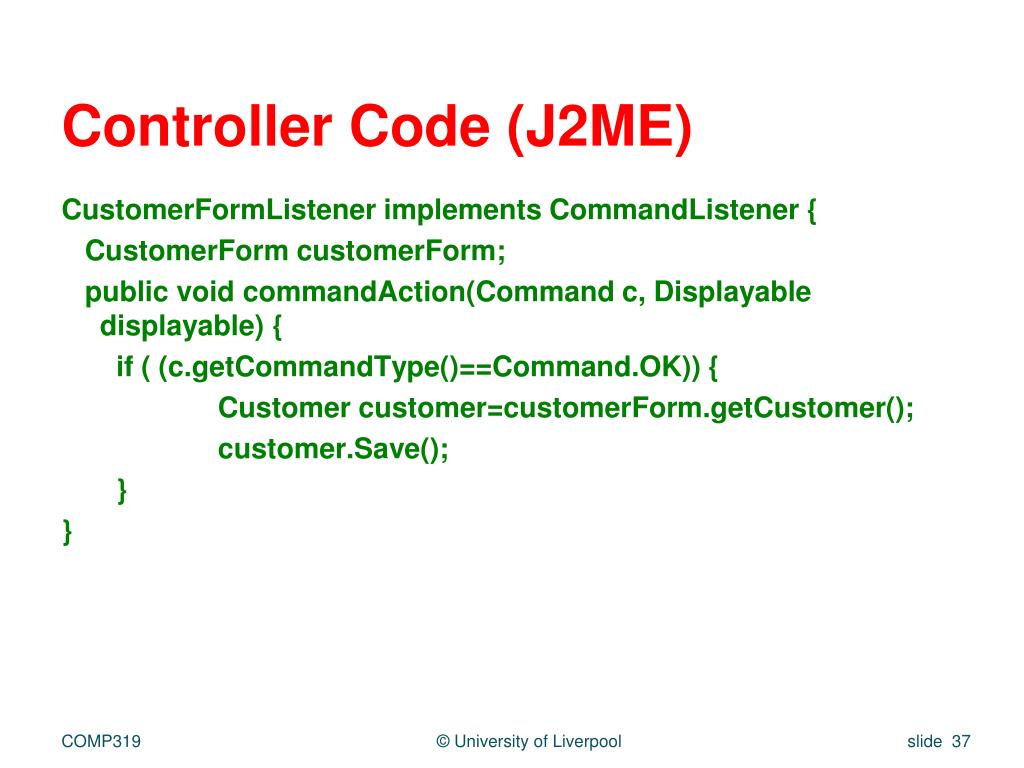 Controller Code (J2ME)

CustomerFormListener implements CommandListener {
CustomerForm customerForm;
public void commandAction(Command c, Displayable displayable) {
if ( (c.getCommandType()==Command.OK)) {
Customer customer=customerForm.getCustomer();
customer.Save();
}
}

COMP319

© University of Liverpool

slide 37